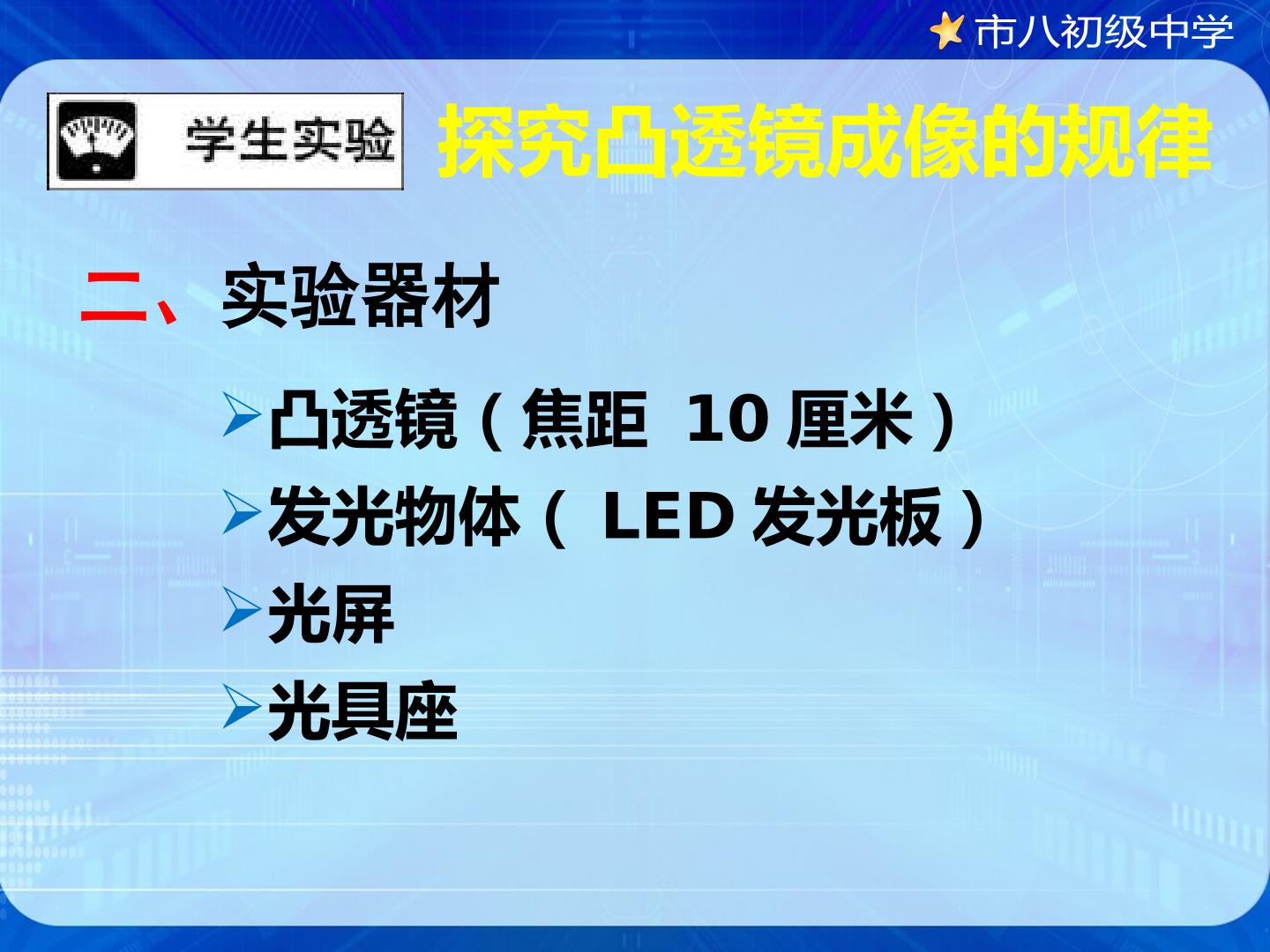 市八初级中学

学生实验 探究凸透镜成像的规律

二、实验器材

➢凸透镜（焦距10厘米）
➢发光物体（LED发光板）
➢光屏
➢光具座